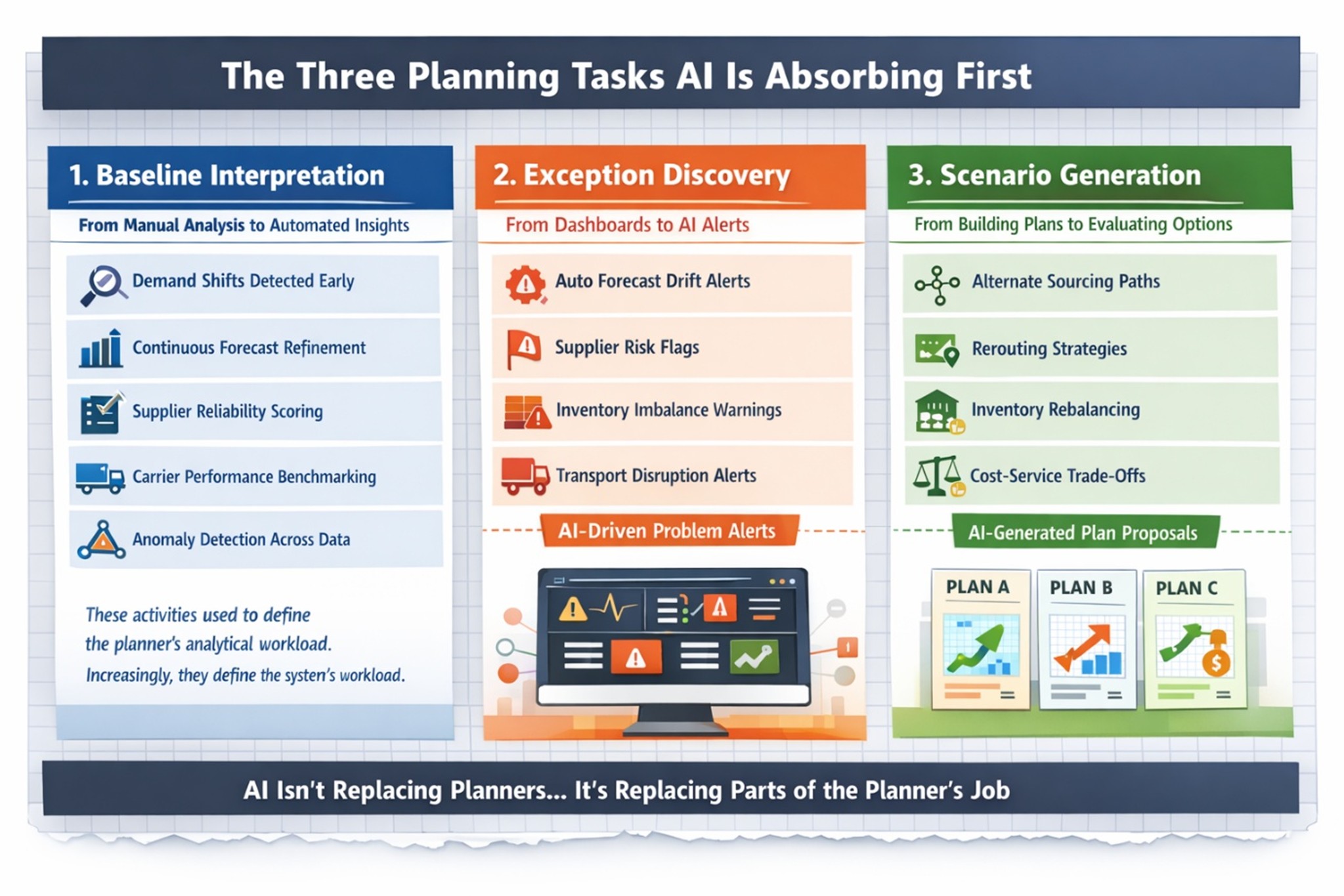 The Three Planning Tasks AI Is Absorbing First

1. Baseline Interpretation

From Manual Analysis to Automated Insights

Demand Shifts Detected Early

Continuous Forecast Refinement

Supplier Reliability Scoring

Carrier Performance Benchmarking

Anomaly Detection Across Data

These activities used to define the planner's analytical workload. Increasingly, they define the system's workload.

2. Exception Discovery

From Dashboards to AI Alerts

Auto Forecast Drift Alerts

Supplier Risk Flags

Inventory Imbalance Warnings

Transport Disruption Alerts

AI-Driven Problem Alerts

3. Scenario Generation

From Building Plans to Evaluating Options

Alternate Sourcing Paths

Rerouting Strategies

Inventory Rebalancing

Cost-Service Trade-Offs

AI-Generated Plan Proposals

PLAN A

PLAN B

PLAN C

AI Isn't Replacing Planners... It's Replacing Parts of the Planner's Job